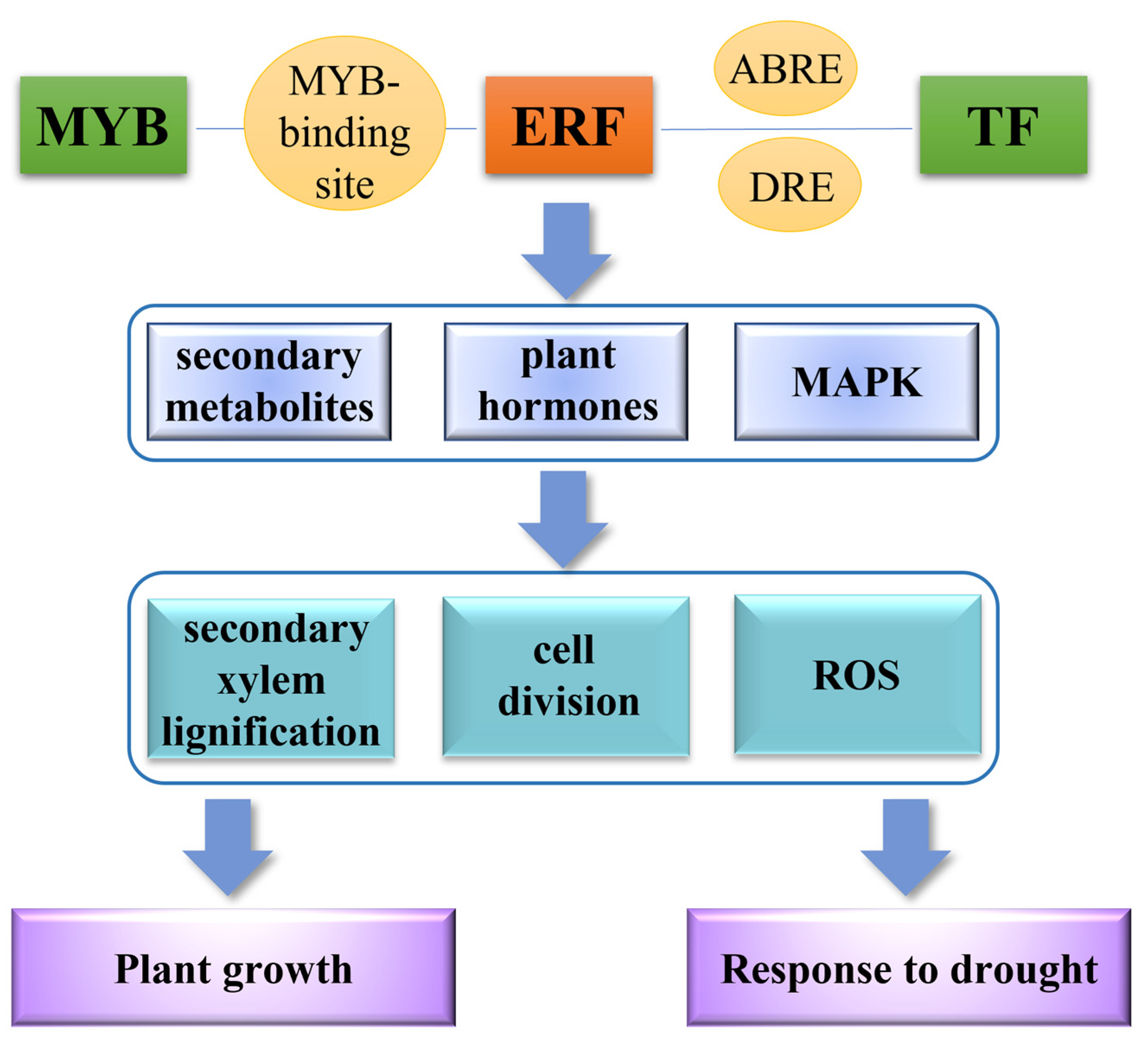 MYB

MYB-binding site

ERF

ABRE

DRE

TF

secondary metabolites

plant hormones

MAPK

secondary xylem lignification

cell division

ROS

Plant growth

Response to drought